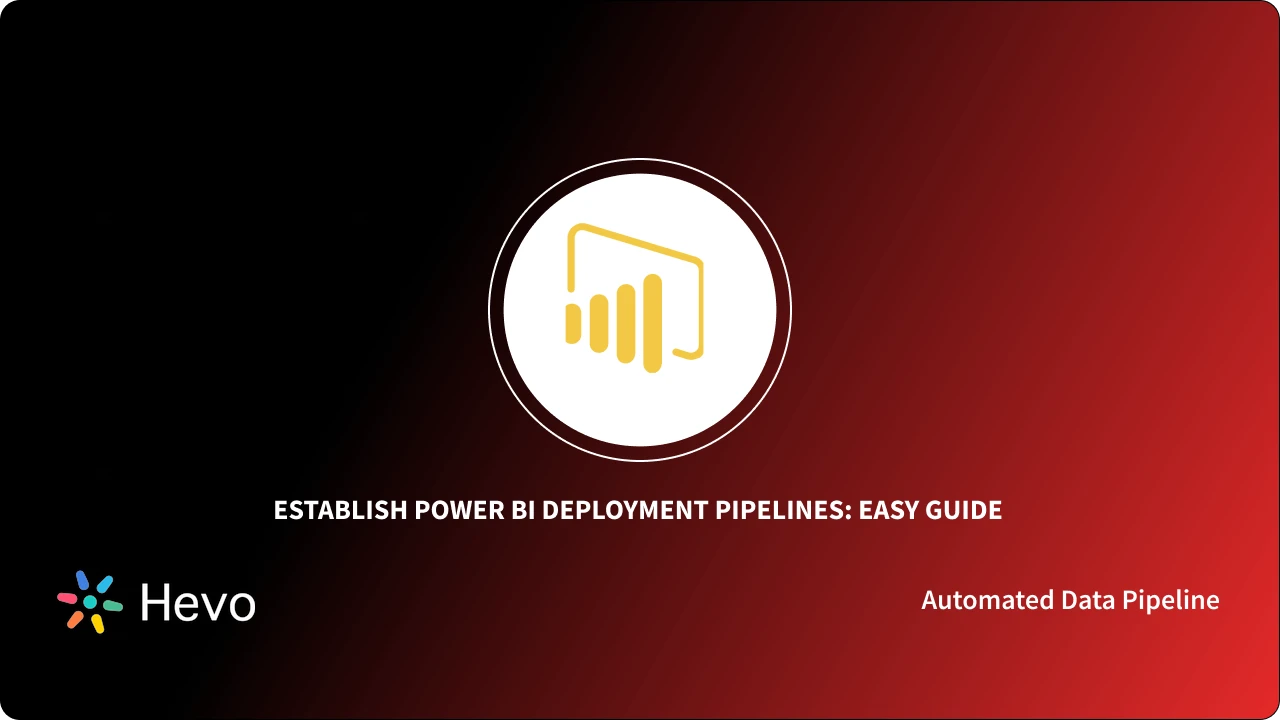 ESTABLISH POWER BI DEPLOYMENT PIPELINES: EASY GUIDE

Hevo

Automated Data Pipeline